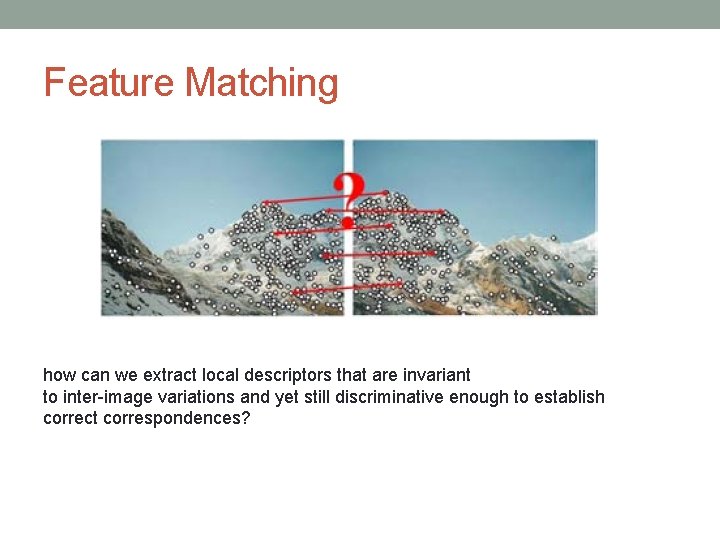 Feature Matching

?

how can we extract local descriptors that are invariant to inter-image variations and yet still discriminative enough to establish correct correspondences?